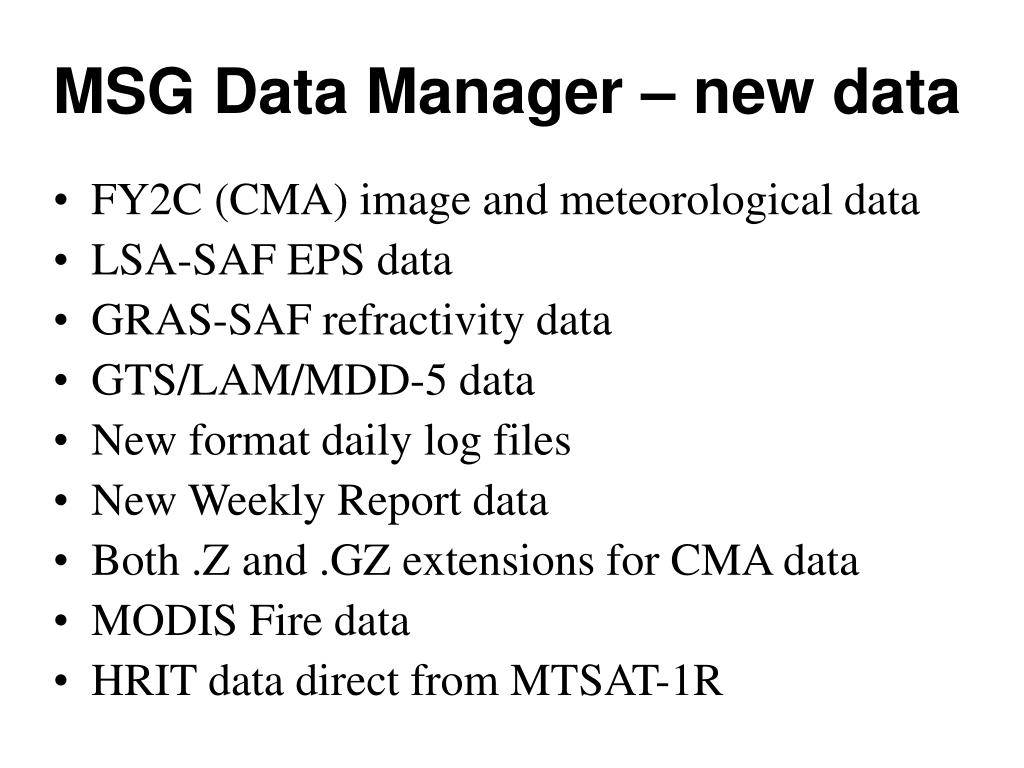 MSG Data Manager – new data

• FY2C (CMA) image and meteorological data
• LSA-SAF EPS data
• GRAS-SAF refractivity data
• GTS/LAM/MDD-5 data
• New format daily log files
• New Weekly Report data
• Both .Z and .GZ extensions for CMA data
• MODIS Fire data
• HRIT data direct from MTSAT-1R